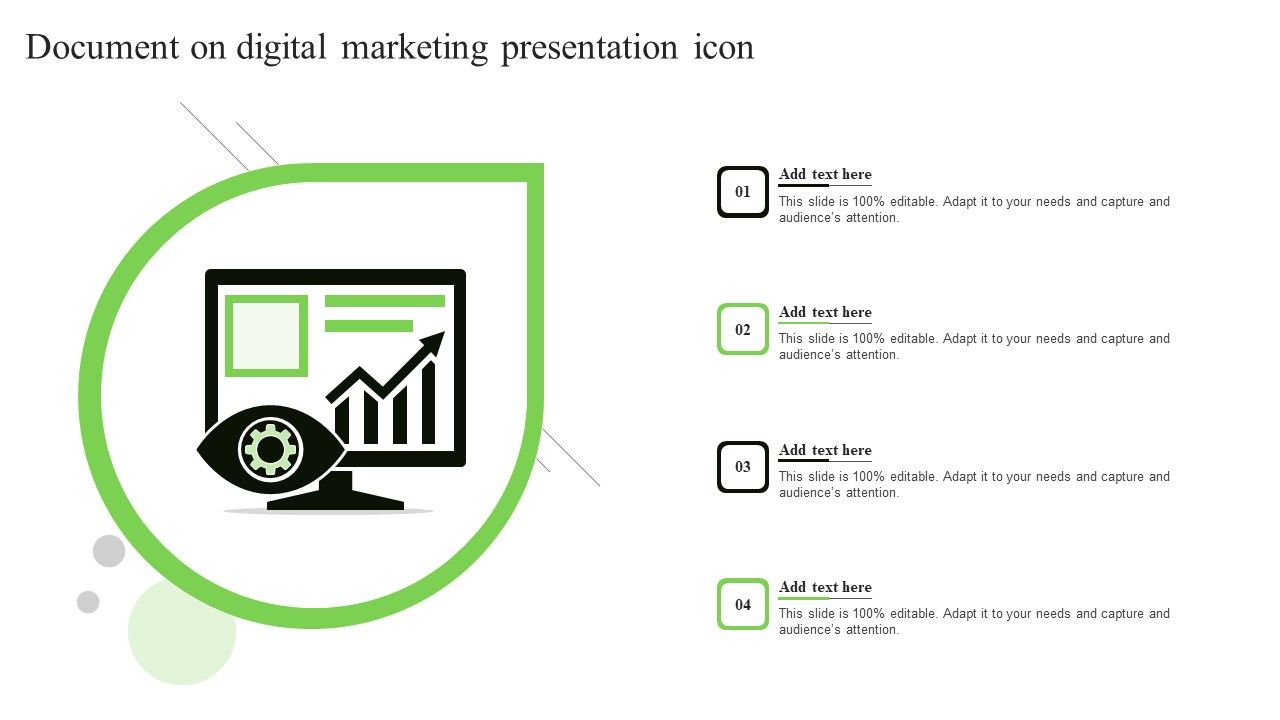 Document on digital marketing presentation icon

01

Add text here

This slide is 100% editable. Adapt it to your needs and capture and audience's attention.

02

Add text here

This slide is 100% editable. Adapt it to your needs and capture and audience's attention.

03

Add text here

This slide is 100% editable. Adapt it to your needs and capture and audience's attention.

04

Add text here

This slide is 100% editable. Adapt it to your needs and capture and audience's attention.